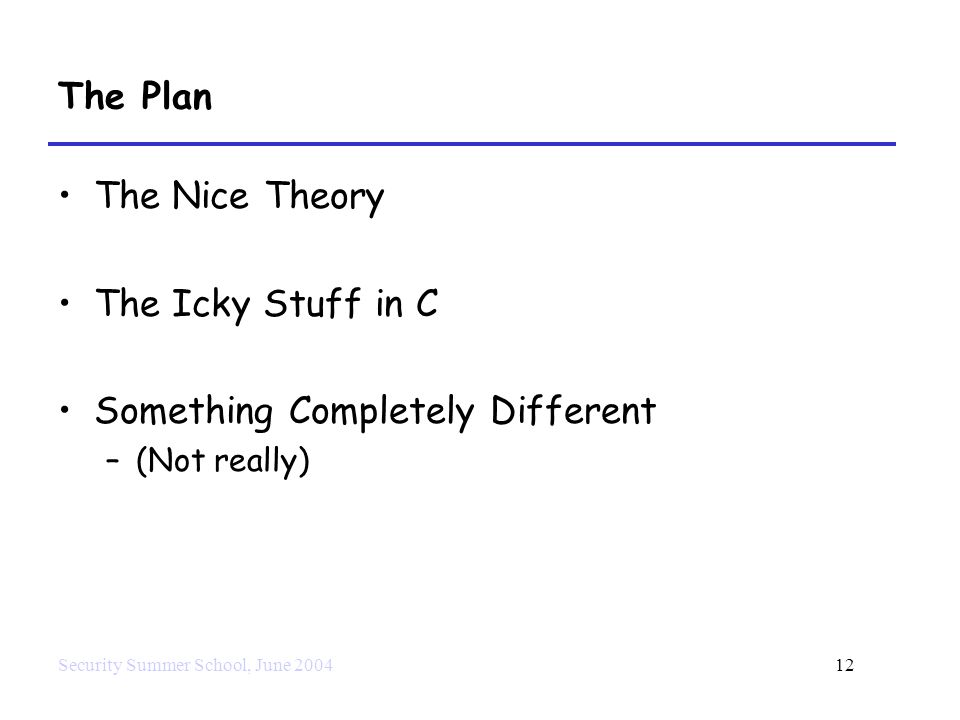 The Plan

• The Nice Theory

• The Icky Stuff in C

• Something Completely Different
– (Not really)

Security Summer School, June 2004

12